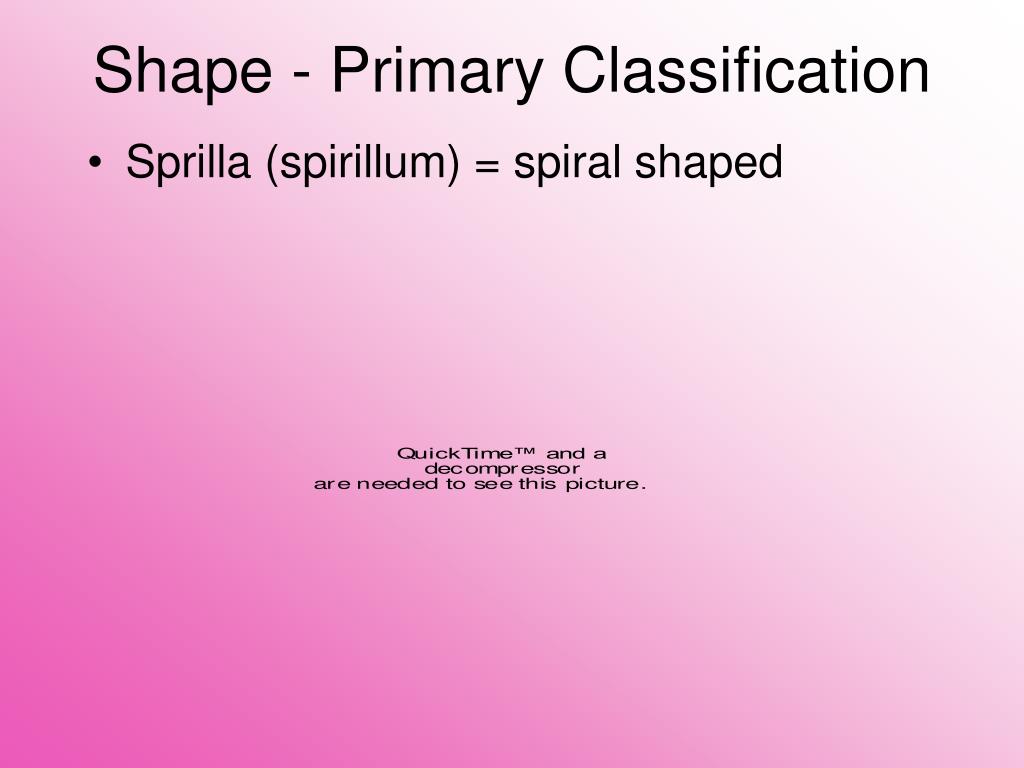 Shape - Primary Classification

• Sprilla (spirillum) = spiral shaped

QuickTime™ and a decompressor are needed to see this picture.